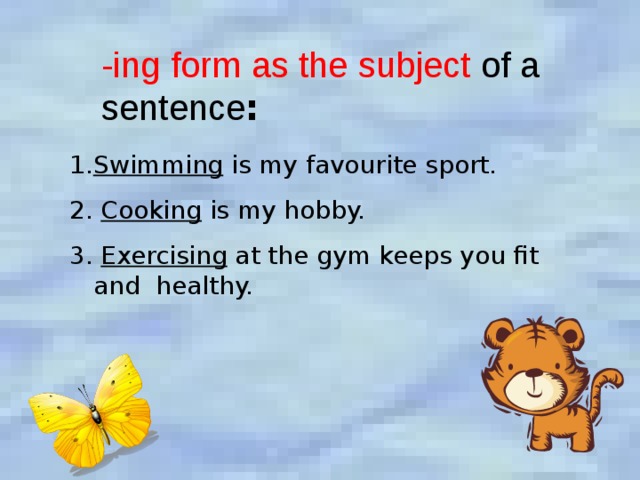 -ing form as the subject of a sentence:

1.Swimming is my favourite sport.

2. Cooking is my hobby.

3. Exercising at the gym keeps you fit and healthy.